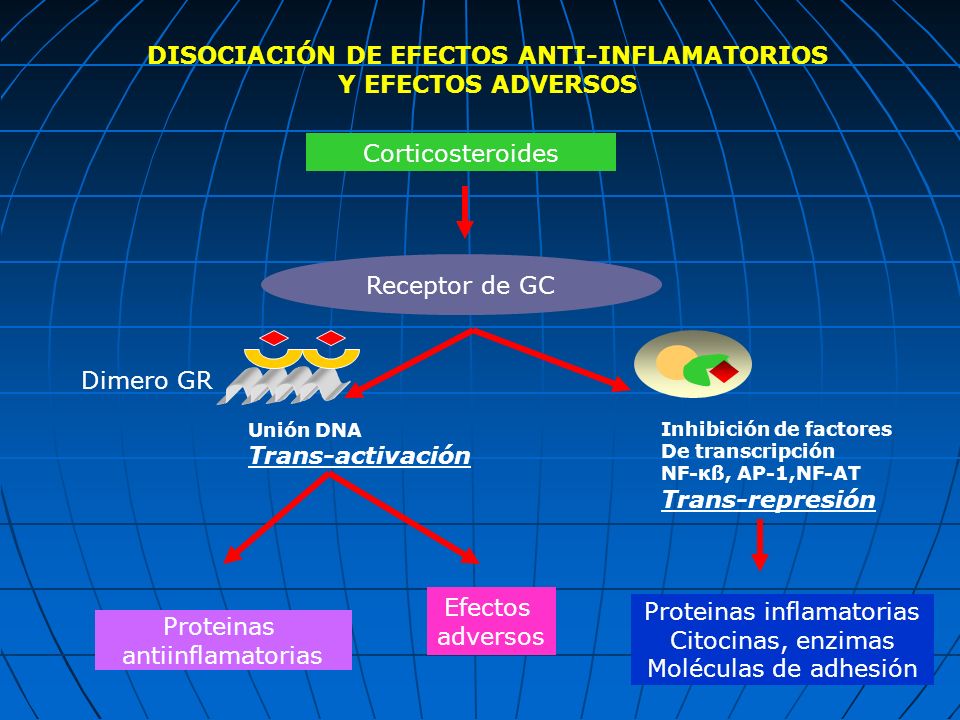 DISOCIACIÓN DE EFECTOS ANTI-INFLAMATORIOS Y EFECTOS ADVERSOS

Corticosteroides

Receptor de GC

Dimero GR

Unión DNA
Trans-activación

Inhibición de factores
De transcripción
NF-κß, AP-1,NF-AT
Trans-represión

Proteinas antiinflamatorias

Efectos adversos

Proteinas inflamatorias
Citocinas, enzimas
Moléculas de adhesión